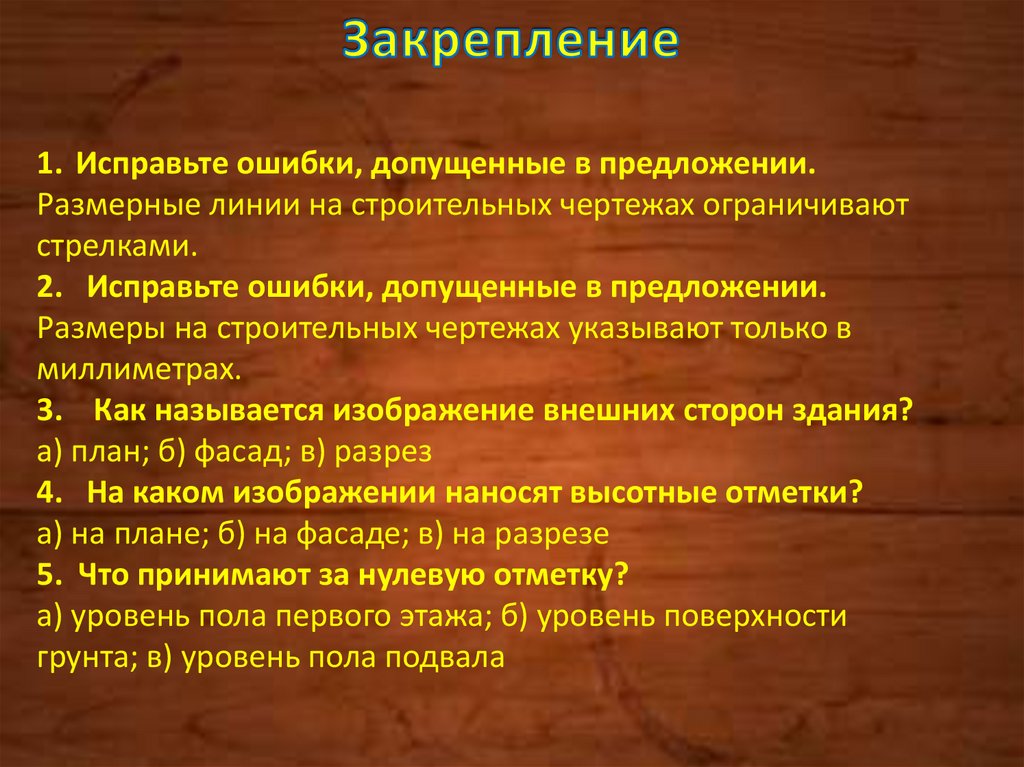 Закрепление

1. Исправьте ошибки, допущенные в предложении.
Размерные линии на строительных чертежах ограничивают стрелками.
2. Исправьте ошибки, допущенные в предложении.
Размеры на строительных чертежах указывают только в миллиметрах.
3. Как называется изображение внешних сторон здания?
а) план; б) фасад; в) разрез
4. На каком изображении наносят высотные отметки?
а) на плане; б) на фасаде; в) на разрезе
5. Что принимают за нулевую отметку?
а) уровень пола первого этажа; б) уровень поверхности грунта; в) уровень пола подвала